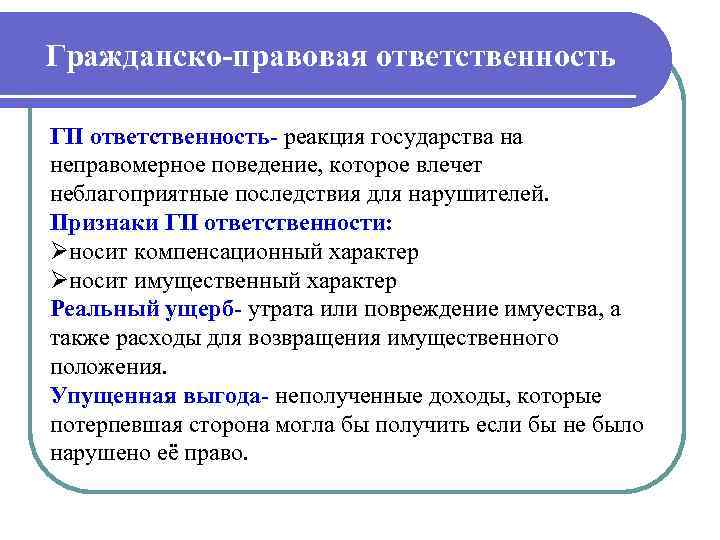 Гражданско-правовая ответственность

ГП ответственность- реакция государства на неправомерное поведение, которое влечет неблагоприятные последствия для нарушителей.
Признаки ГП ответственности:
➢носит компенсационный характер
➢носит имущественный характер
Реальный ущерб- утрата или повреждение имуества, а также расходы для возвращения имущественного положения.
Упущенная выгода- неполученные доходы, которые потерпевшая сторона могла бы получить если бы не было нарушено её право.